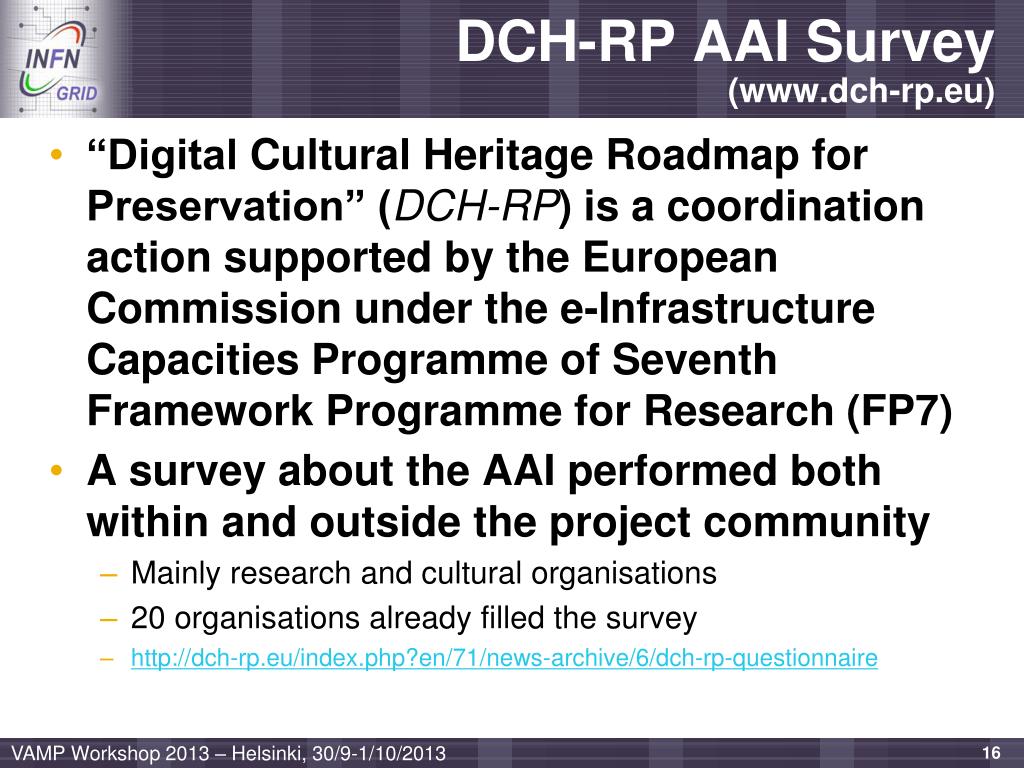 INFN GRID

DCH-RP AAI Survey
(www.dch-rp.eu)

• “Digital Cultural Heritage Roadmap for Preservation” (DCH-RP) is a coordination action supported by the European Commission under the e-Infrastructure Capacities Programme of Seventh Framework Programme for Research (FP7)
• A survey about the AAI performed both within and outside the project community
– Mainly research and cultural organisations
– 20 organisations already filled the survey
– http://dch-rp.eu/index.php?en/71/news-archive/6/dch-rp-questionnaire

VAMP Workshop 2013 – Helsinki, 30/9-1/10/2013
16